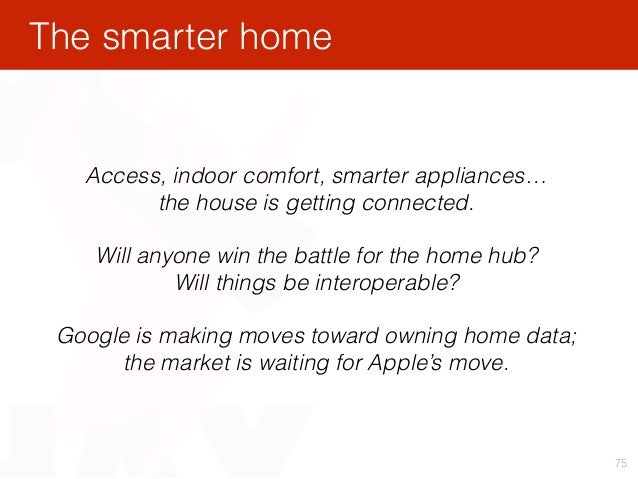 The smarter home

Access, indoor comfort, smarter appliances… the house is getting connected.

Will anyone win the battle for the home hub? Will things be interoperable?

Google is making moves toward owning home data; the market is waiting for Apple's move.

75